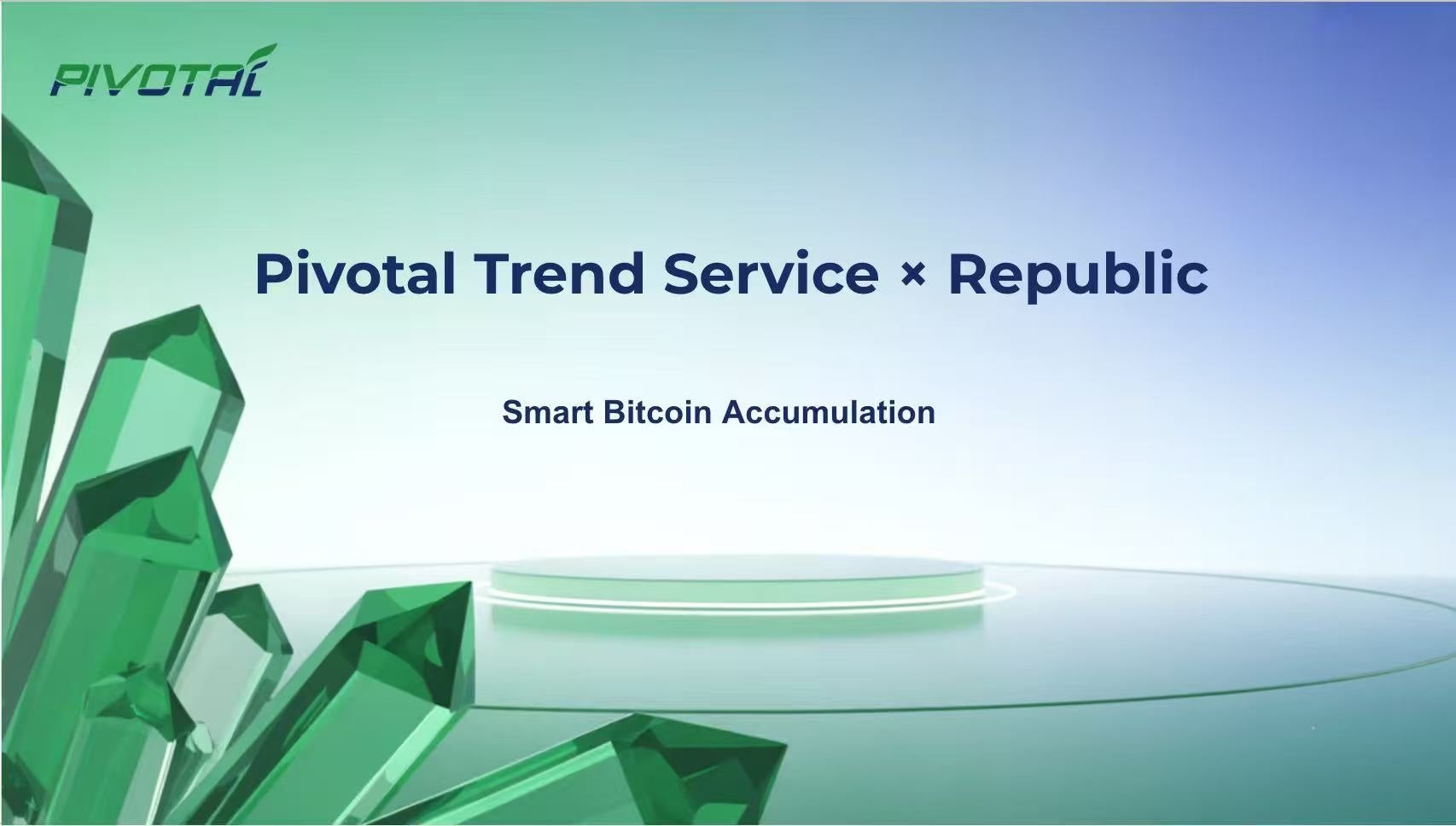 PIVOTAL

Pivotal Trend Service × Republic

Smart Bitcoin Accumulation